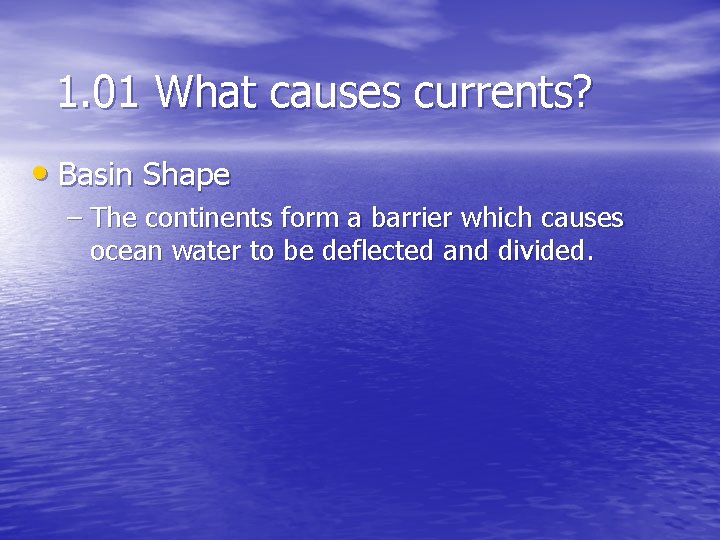 1.01 What causes currents?

• Basin Shape

– The continents form a barrier which causes ocean water to be deflected and divided.